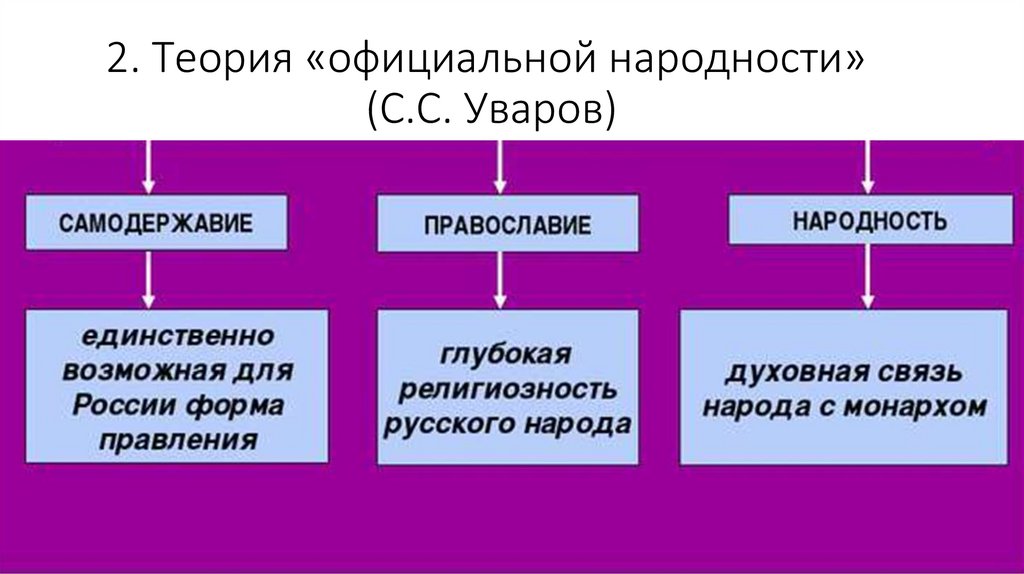 2. Теория «официальной народности» (С.С. Уваров)

САМОДЕРЖАВИЕ

единственно возможная для России форма правления

ПРАВОСЛАВИЕ

глубокая религиозность русского народа

НАРОДНОСТЬ

духовная связь народа с монархом